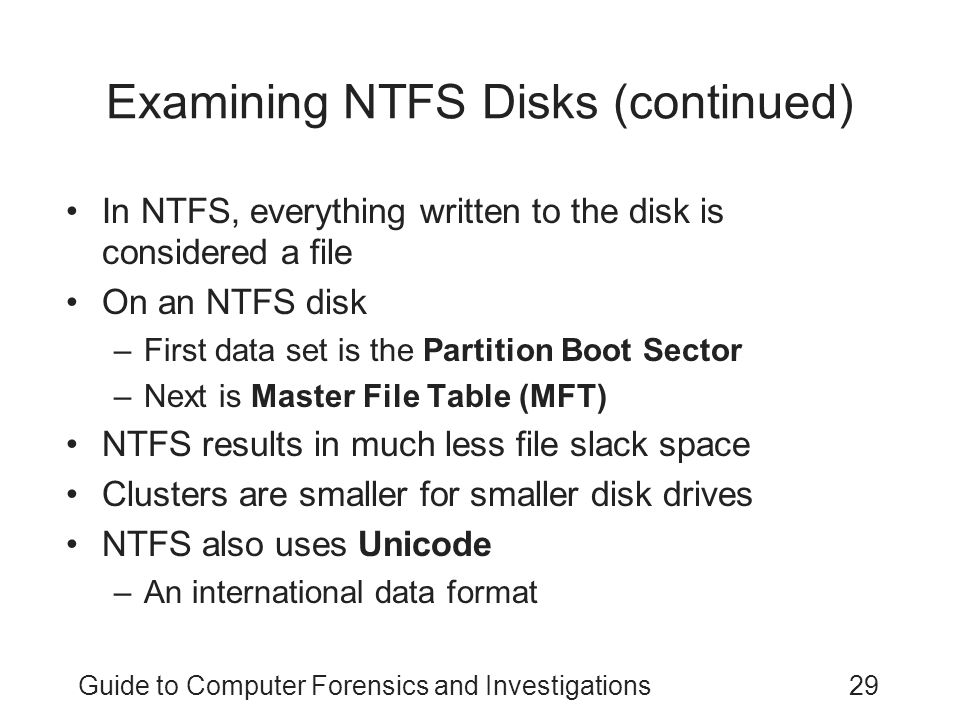 Examining NTFS Disks (continued)

• In NTFS, everything written to the disk is considered a file
• On an NTFS disk
– First data set is the Partition Boot Sector
– Next is Master File Table (MFT)
• NTFS results in much less file slack space
• Clusters are smaller for smaller disk drives
• NTFS also uses Unicode
– An international data format

Guide to Computer Forensics and Investigations 29